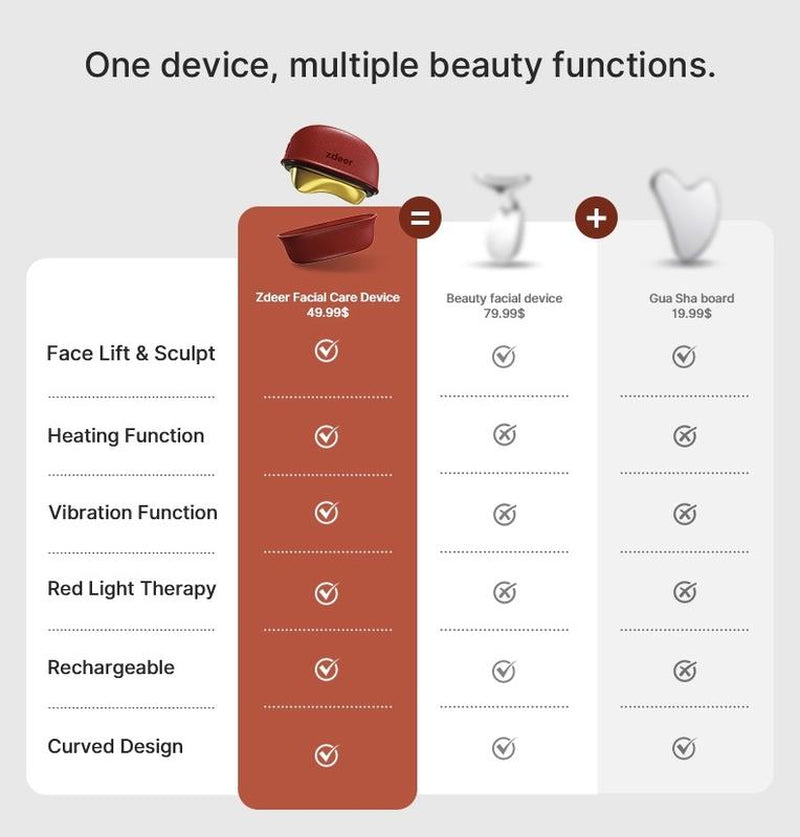 One device, multiple beauty functions.

zdeer

=

+

| | Zdeer Facial Care Device 49.99$ | Beauty facial device 79.99$ | Gua Sha board 19.99$ |
|---|---|---|---|
| Face Lift & Sculpt | ✓ | ✓ | ✓ |
| Heating Function | ✓ | ✗ | ✗ |
| Vibration Function | ✓ | ✗ | ✗ |
| Red Light Therapy | ✓ | ✗ | ✗ |
| Rechargeable | ✓ | ✓ | ✗ |
| Curved Design | ✓ | ✓ | ✓ |